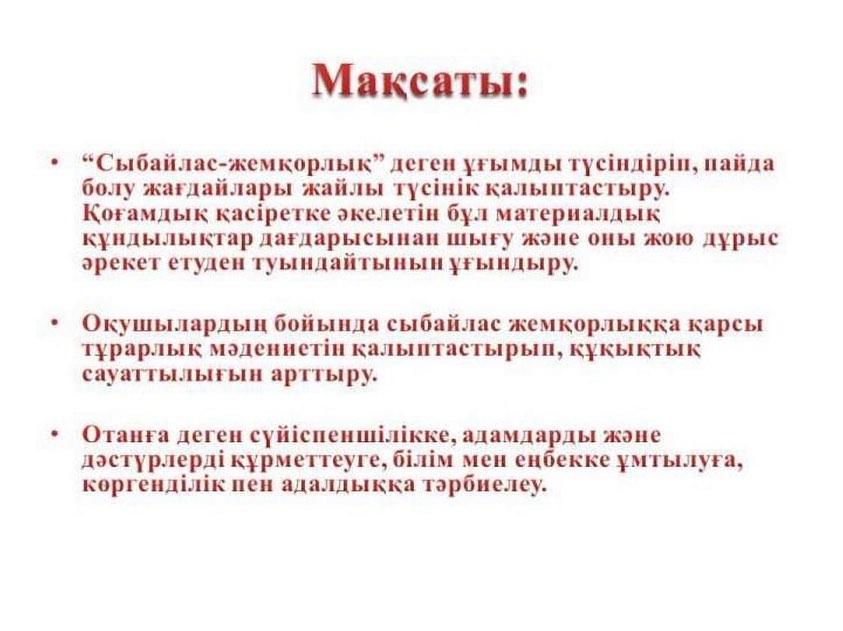 Мақсаты:

• “Сыбайлас-жемқорлық” деген ұғымды түсіндіріп, пайда болу жағдайлары жайлы түсінік қалыптастыру. Қоғамдық қасіретке әкелетін бұл материалдық құндылықтар дағдарысынан шығу және оны жою дұрыс әрекет етуден туындайтынын ұғындыру.

• Оқушылардың бойында сыбайлас жемқорлыққа қарсы тұрарлық мәдениетін қалыптастырып, құқықтық сауаттылығын арттыру.

• Отанға деген сүйіспеншілікке, адамдарды және дәстүрлерді құрметтеуге, білім мен еңбекке ұмтылуға, көргенділік пен адалдыққа тәрбиелеу.